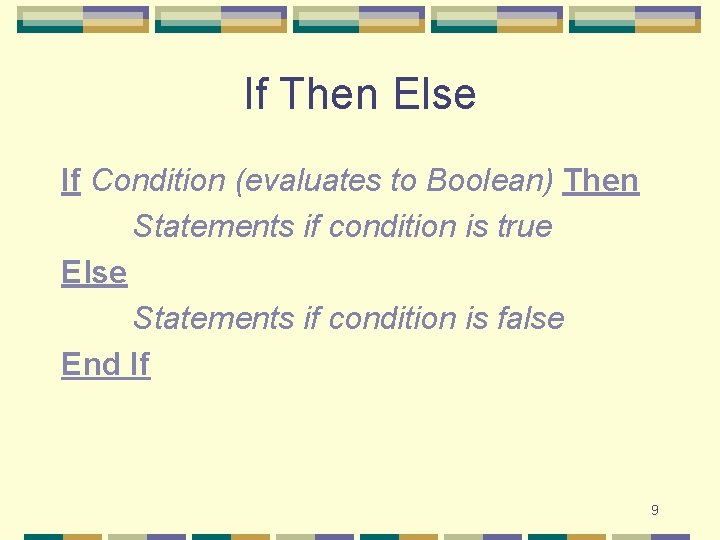 If Then Else

If Condition (evaluates to Boolean) Then

Statements if condition is true

Else

Statements if condition is false

End If

9